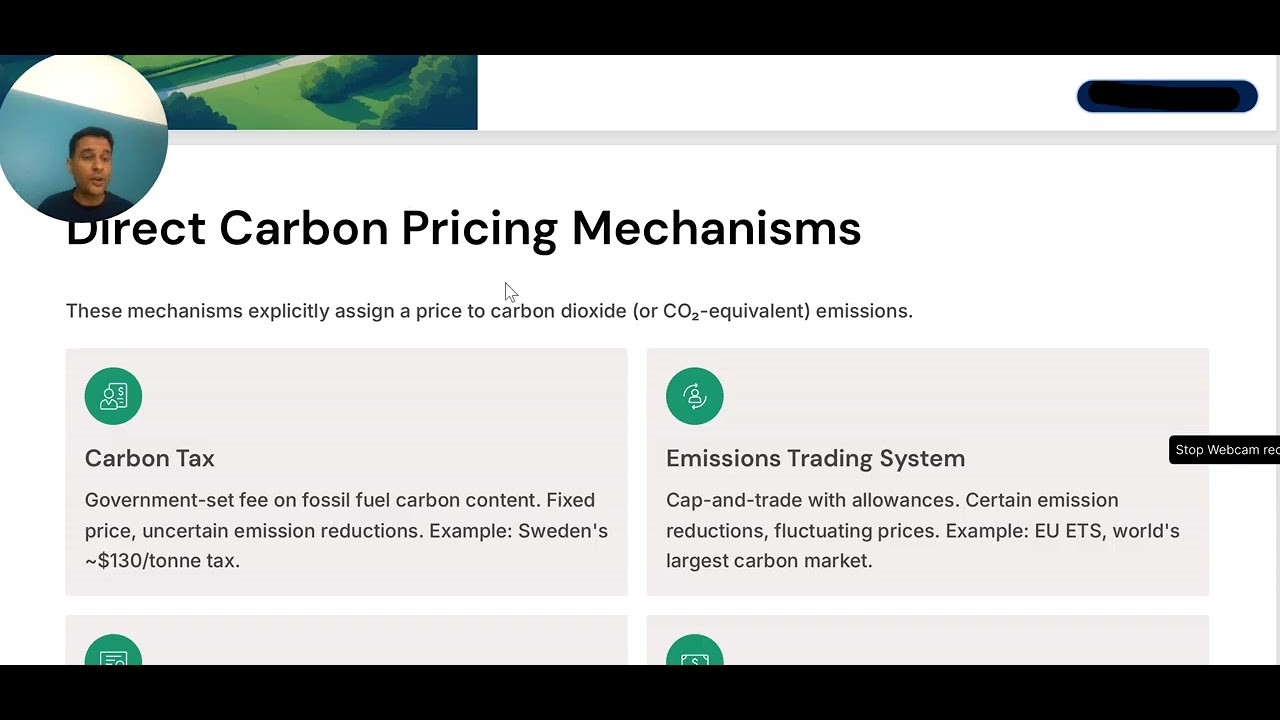 Direct Carbon Pricing Mechanisms

These mechanisms explicitly assign a price to carbon dioxide (or $CO_2$-equivalent) emissions.

Carbon Tax

Government-set fee on fossil fuel carbon content. Fixed price, uncertain emission reductions. Example: Sweden's ~$130/tonne tax.

Emissions Trading System

Cap-and-trade with allowances. Certain emission reductions, fluctuating prices. Example: EU ETS, world's largest carbon market.

Stop Webcam rec